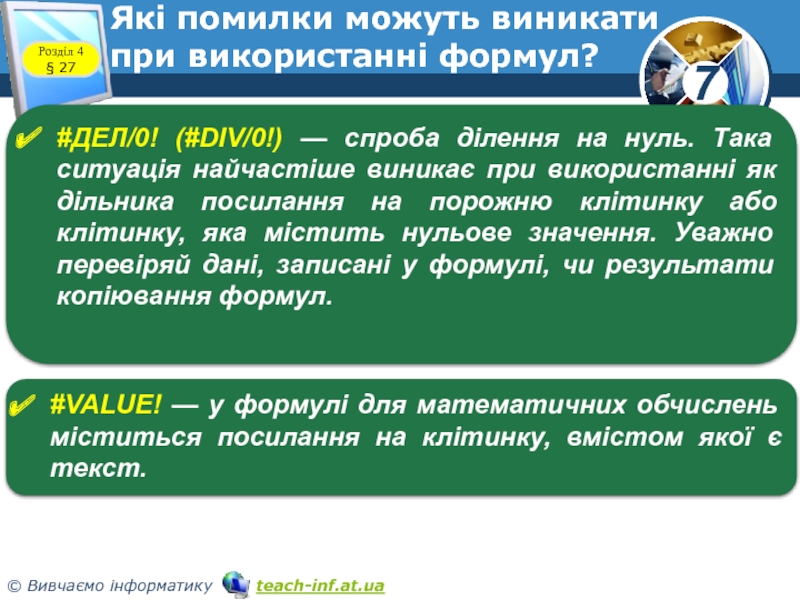 Розділ 4
§ 27

Які помилки можуть виникати при використанні формул?

7

✔ #ДЕЛ/0! (#DIV/0!) — спроба ділення на нуль. Така ситуація найчастіше виникає при використанні як дільника посилання на порожню клітинку або клітинку, яка містить нульове значення. Уважно перевіряй дані, записані у формулі, чи результати копіювання формул.

✔ #VALUE! — у формулі для математичних обчислень міститься посилання на клітинку, вмістом якої є текст.

© Вивчаємо інформатику teach-inf.at.ua